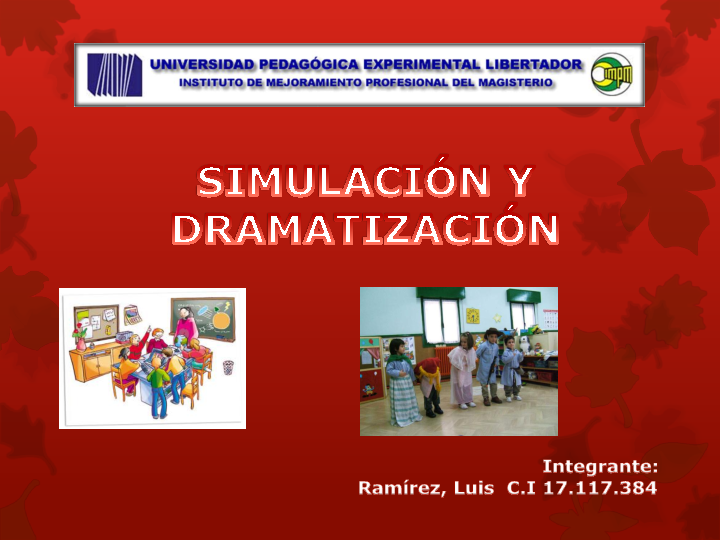 UNIVERSIDAD PEDAGÓGICA EXPERIMENTAL LIBERTADOR
INSTITUTO DE MEJORAMIENTO PROFESIONAL DEL MAGISTERIO

IMPM

SIMULACIÓN Y DRAMATIZACIÓN

Integrante:
Ramírez, Luis C.I 17.117.384